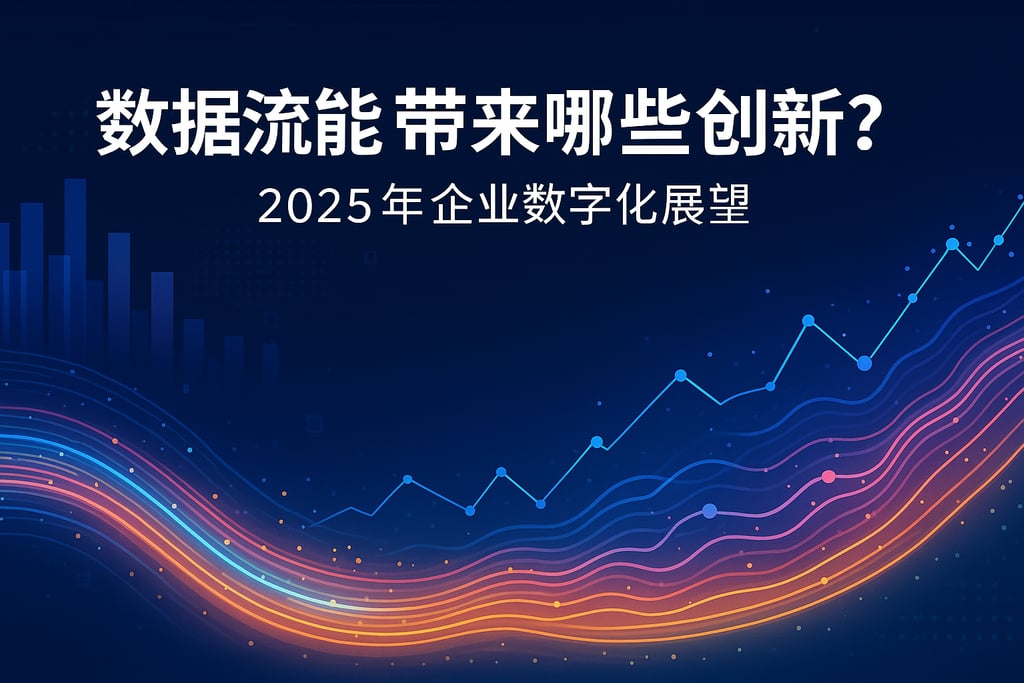 数据流能 带来哪些创新？

2025 年企业数字化展望